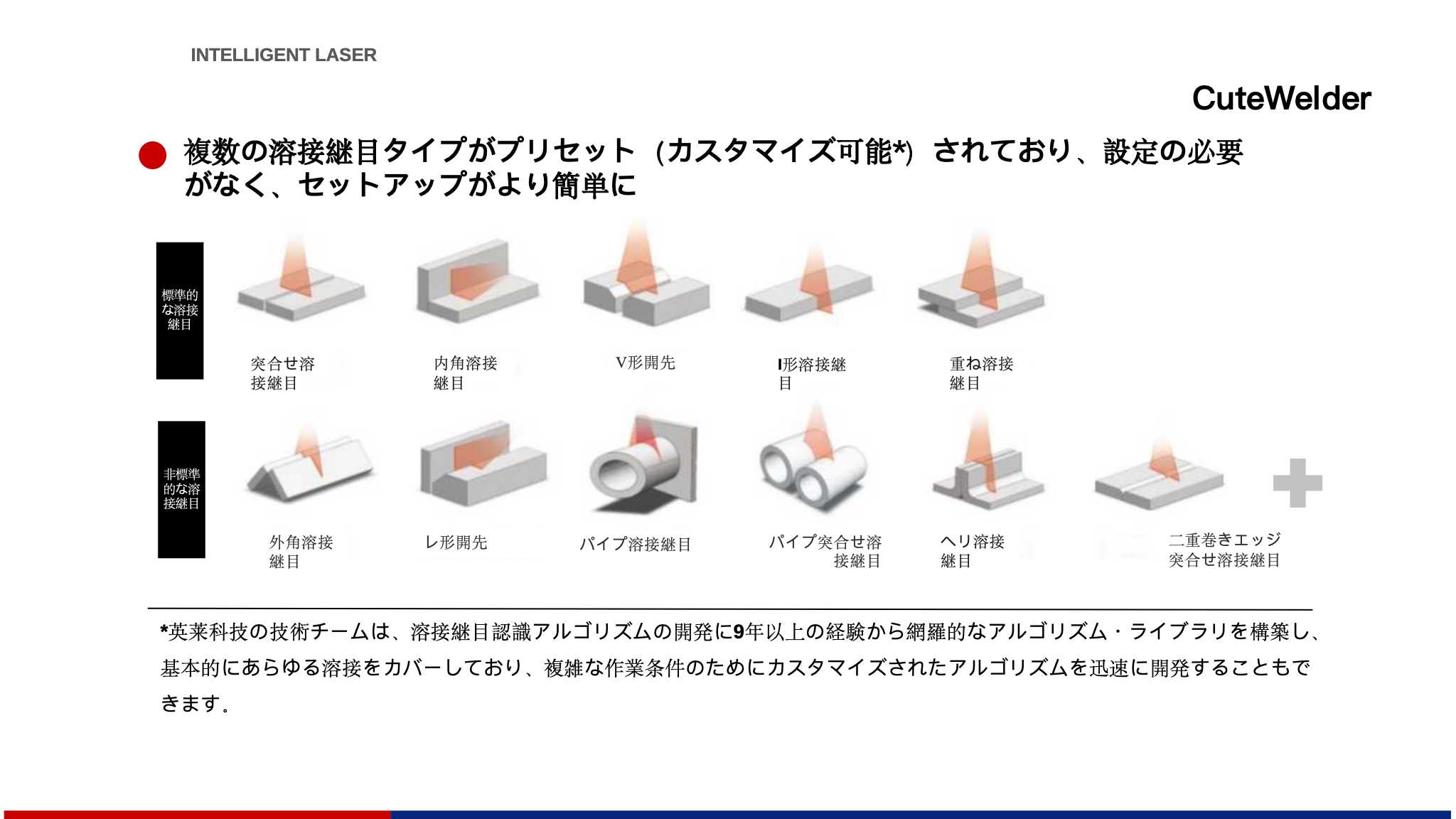 INTELLIGENT LASER

CuteWelder

複数の溶接継目タイプがプリセット（カスタマイズ可能*）されており、設定の必要がなく、セットアップがより簡単に

標準的な溶接継目

突合せ溶接継目

内角溶接継目

V形開先

I形溶接継目

重ね溶接継目

非標準的な溶接継目

外角溶接継目

レ形開先

パイプ溶接継目

パイプ突合せ溶接継目

ヘリ溶接継目

二重巻きエッジ突合せ溶接継目

*英莱科技の技術チームは、溶接継目認識アルゴリズムの開発に9年以上の経験から網羅的なアルゴリズム・ライブラリを構築し、基本的にあらゆる溶接をカバーしており、複雑な作業条件のためにカスタマイズされたアルゴリズムを迅速に開発することもできます。